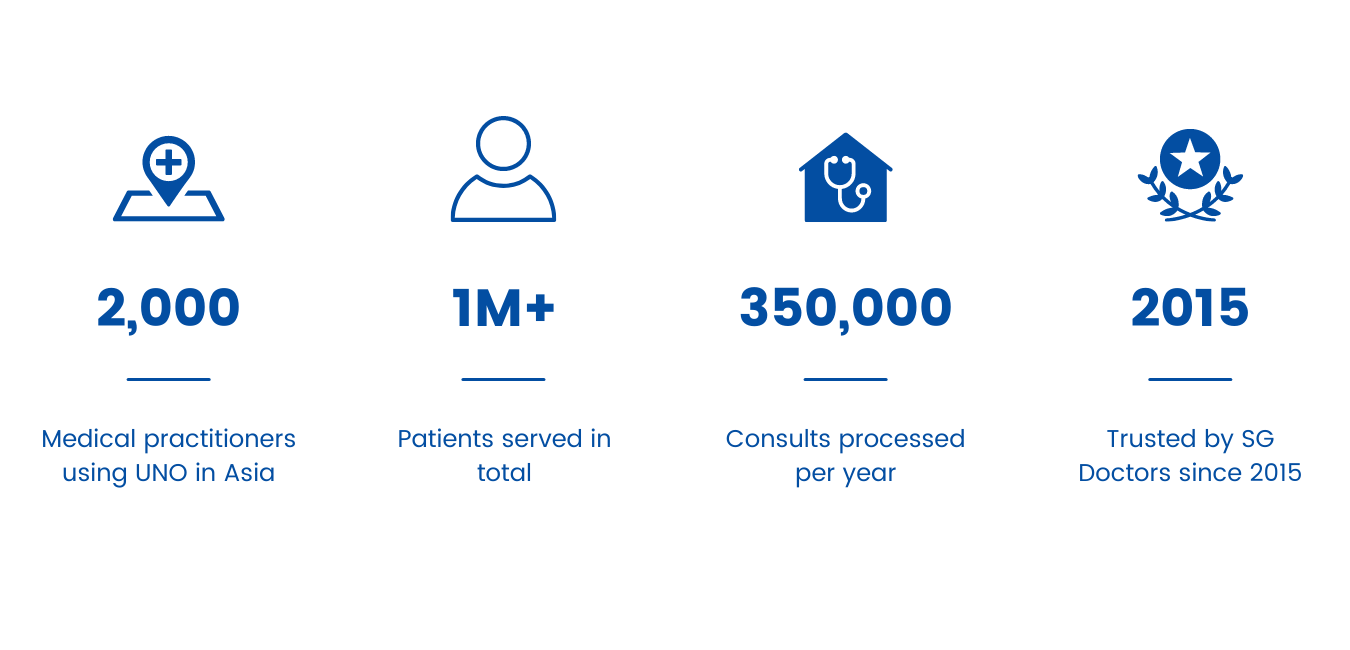 2,000

Medical practitioners using UNO in Asia

1M+

Patients served in total

350,000

Consults processed per year

2015

Trusted by SG Doctors since 2015